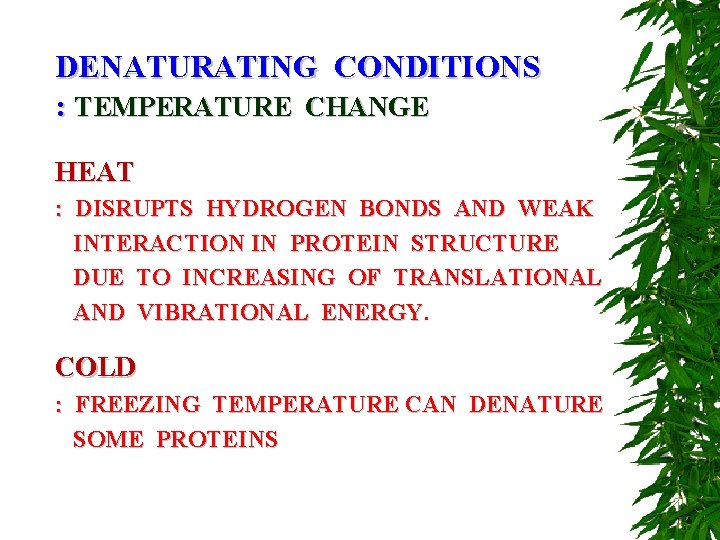 DENATURATING CONDITIONS
: TEMPERATURE CHANGE

HEAT
: DISRUPTS HYDROGEN BONDS AND WEAK INTERACTION IN PROTEIN STRUCTURE DUE TO INCREASING OF TRANSLATIONAL AND VIBRATIONAL ENERGY.

COLD
: FREEZING TEMPERATURE CAN DENATURE SOME PROTEINS